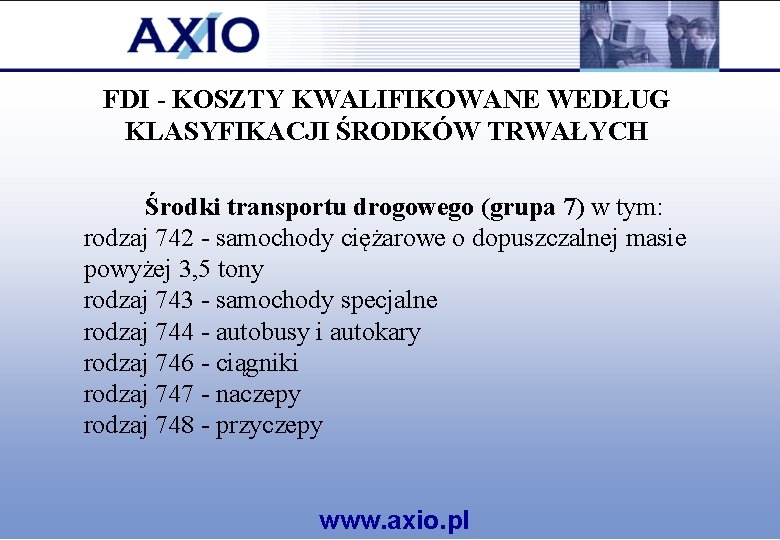 AXIO

FDI - KOSZTY KWALIFIKOWANE WEDŁUG KLASYFIKACJI ŚRODKÓW TRWAŁYCH

Środki transportu drogowego (grupa 7) w tym:
rodzaj 742 - samochody ciężarowe o dopuszczalnej masie powyżej 3,5 tony
rodzaj 743 - samochody specjalne
rodzaj 744 - autobusy i autokary
rodzaj 746 - ciągniki
rodzaj 747 - naczepy
rodzaj 748 - przyczepy

www.axio.pl